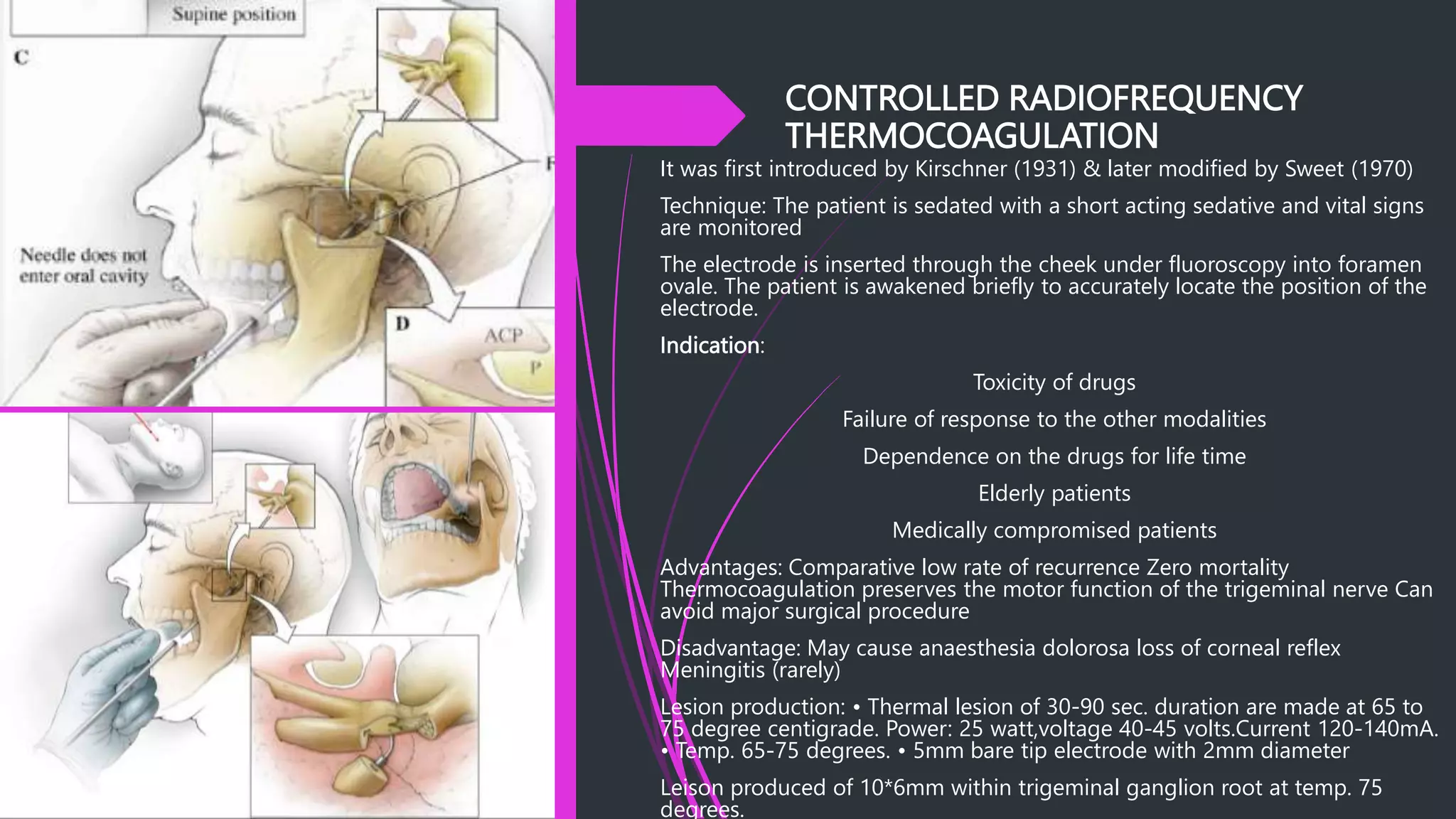 Supine position

C

F

Needle does not enter oral cavity

D

ACP

P

CONTROLLED RADIOFREQUENCY THERMOCOAGULATION

It was first introduced by Kirschner (1931) & later modified by Sweet (1970)

Technique: The patient is sedated with a short acting sedative and vital signs are monitored

The electrode is inserted through the cheek under fluoroscopy into foramen ovale. The patient is awakened briefly to accurately locate the position of the electrode.

Indication:

Toxicity of drugs

Failure of response to the other modalities

Dependence on the drugs for life time

Elderly patients

Medically compromised patients

Advantages: Comparative low rate of recurrence Zero mortality Thermocoagulation preserves the motor function of the trigeminal nerve Can avoid major surgical procedure

Disadvantage: May cause anaesthesia dolorosa loss of corneal reflex Meningitis (rarely)

Lesion production: • Thermal lesion of 30-90 sec. duration are made at 65 to 75 degree centigrade. Power: 25 watt,voltage 40-45 volts.Current 120-140mA. • Temp. 65-75 degrees. • 5mm bare tip electrode with 2mm diameter

Leison produced of 10*6mm within trigeminal ganglion root at temp. 75 degrees.